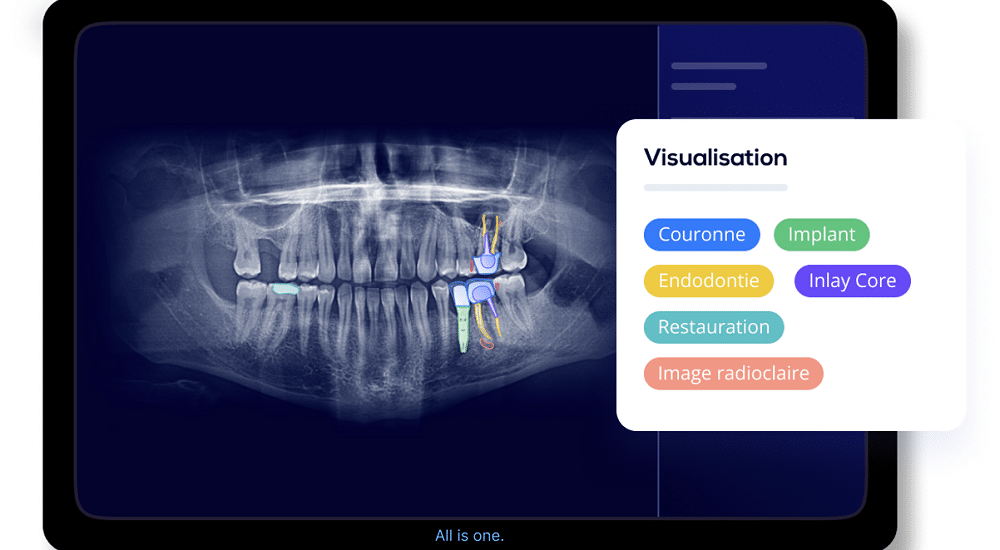 Visualisation

Couronne
Implant
Endodontie
Inlay Core
Restauration
Image radioclaire

All is one.